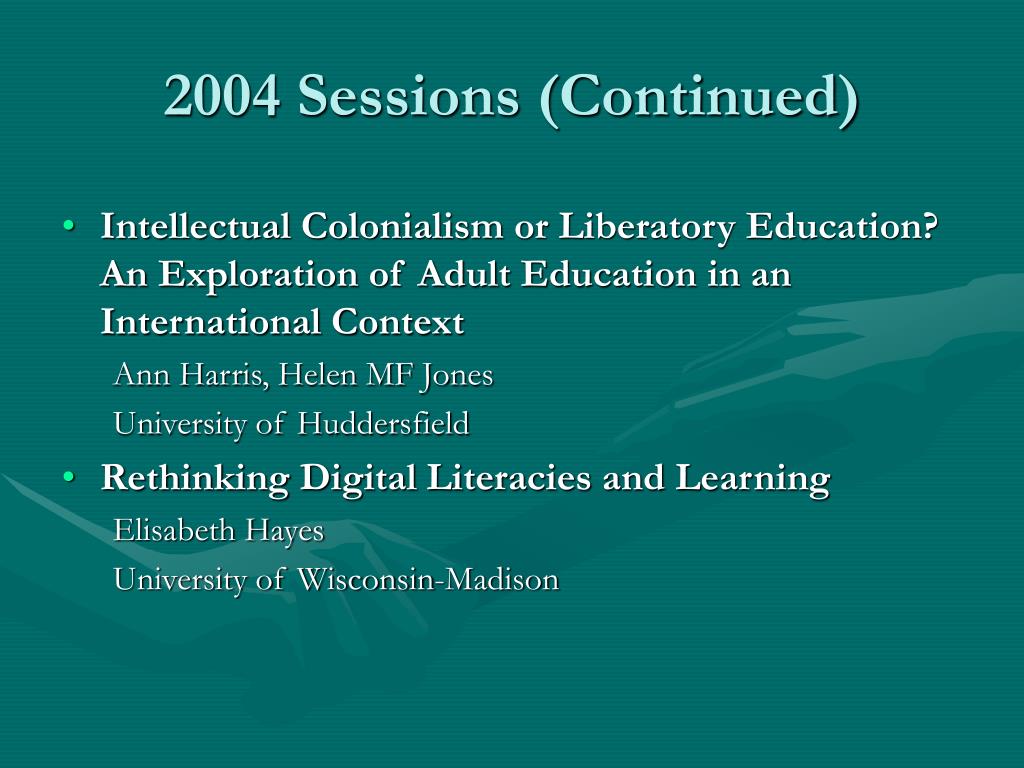 2004 Sessions (Continued)

• Intellectual Colonialism or Liberatory Education? An Exploration of Adult Education in an International Context

Ann Harris, Helen MF Jones

University of Huddersfield

• Rethinking Digital Literacies and Learning

Elisabeth Hayes

University of Wisconsin-Madison